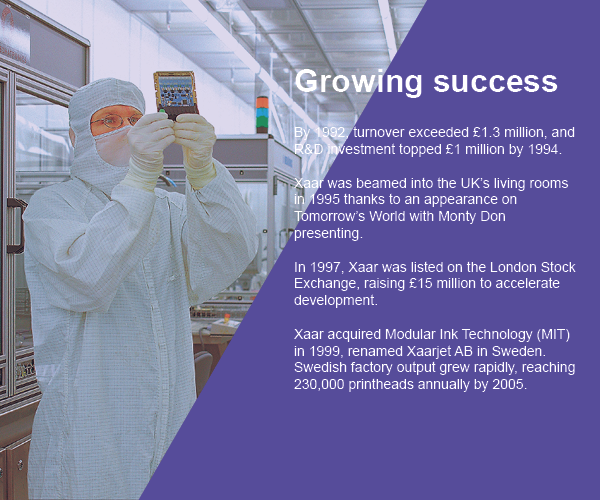 Growing success

By 1992, turnover exceeded £1.3 million, and R&D investment topped £1 million by 1994.

Xaar was beamed into the UK's living rooms in 1995 thanks to an appearance on Tomorrow's World with Monty Don presenting.

In 1997, Xaar was listed on the London Stock Exchange, raising £15 million to accelerate development.

Xaar acquired Modular Ink Technology (MIT) in 1999, renamed Xaarjet AB in Sweden. Swedish factory output grew rapidly, reaching 230,000 printheads annually by 2005.